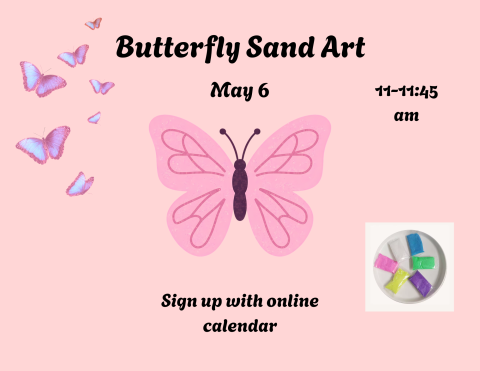 Butterfly Sand Art

May 6

11-11:45 am

Sign up with online calendar